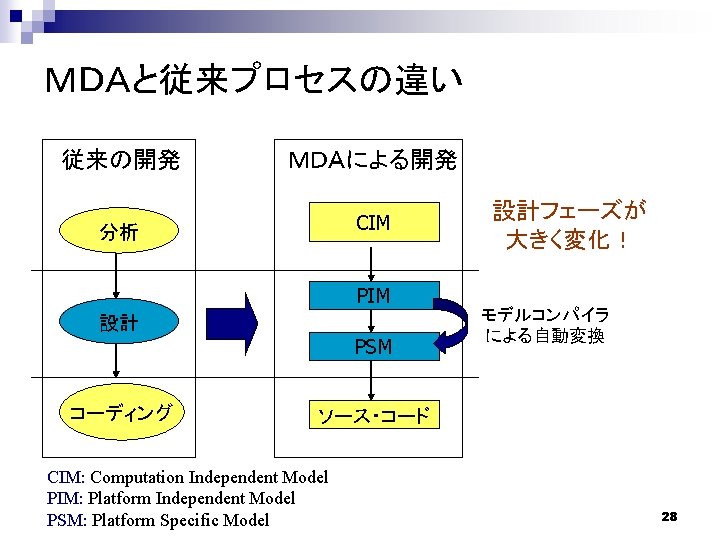 MDAと従来プロセスの違い

従来の開発

分析

設計

コーディング

MDAによる開発

CIM

PIM

PSM

ソース・コード

設計フェーズが大きく変化！

モデルコンパイラによる自動変換

CIM: Computation Independent Model
PIM: Platform Independent Model
PSM: Platform Specific Model

28